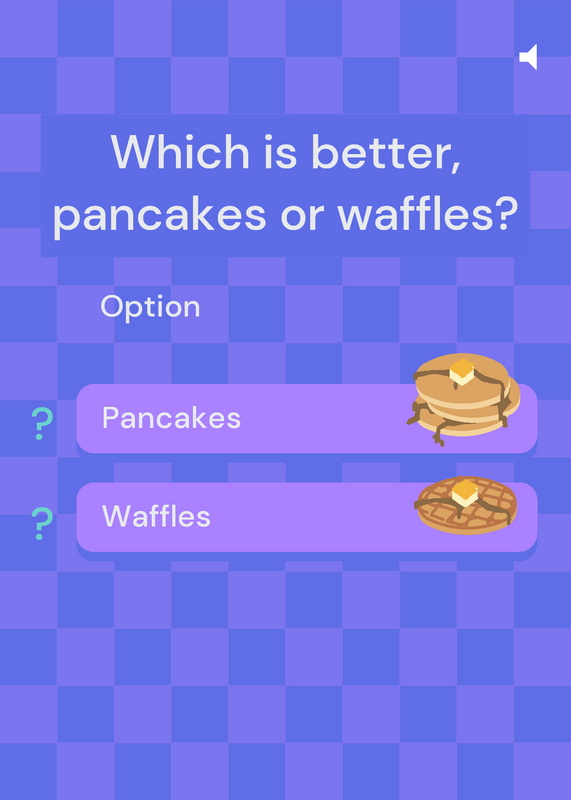 Which is better, pancakes or waffles?

Option

? Pancakes

? Waffles